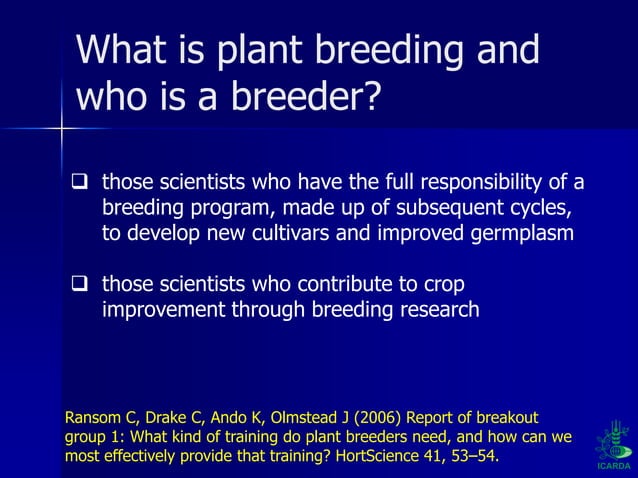 What is plant breeding and who is a breeder?

❑ those scientists who have the full responsibility of a breeding program, made up of subsequent cycles, to develop new cultivars and improved germplasm

❑ those scientists who contribute to crop improvement through breeding research

Ransom C, Drake C, Ando K, Olmstead J (2006) Report of breakout group 1: What kind of training do plant breeders need, and how can we most effectively provide that training? HortScience 41, 53–54.

ICARDA